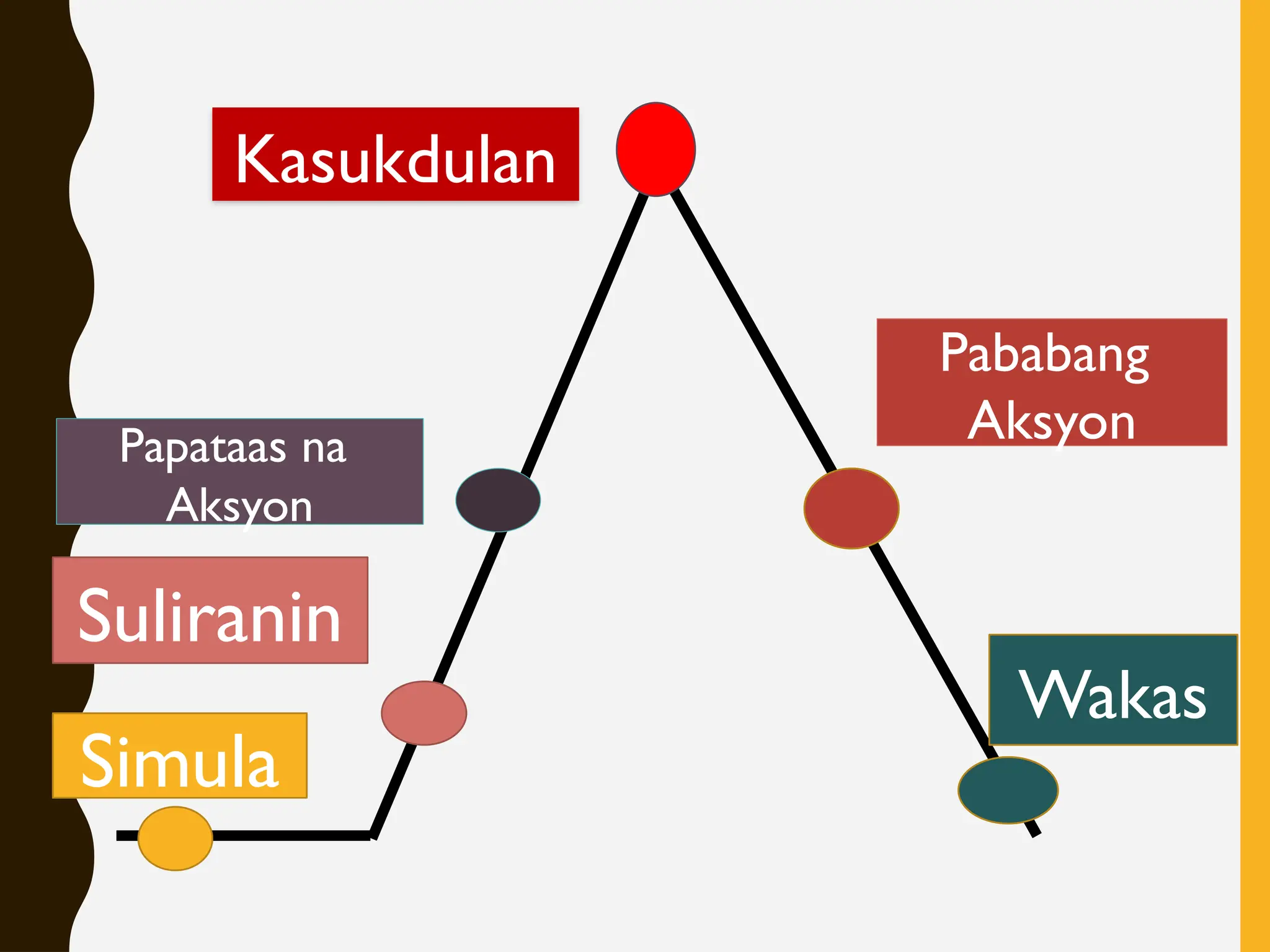 Kasukdulan

Pababang Aksyon

Papataas na Aksyon

Suliranin

Wakas

Simula